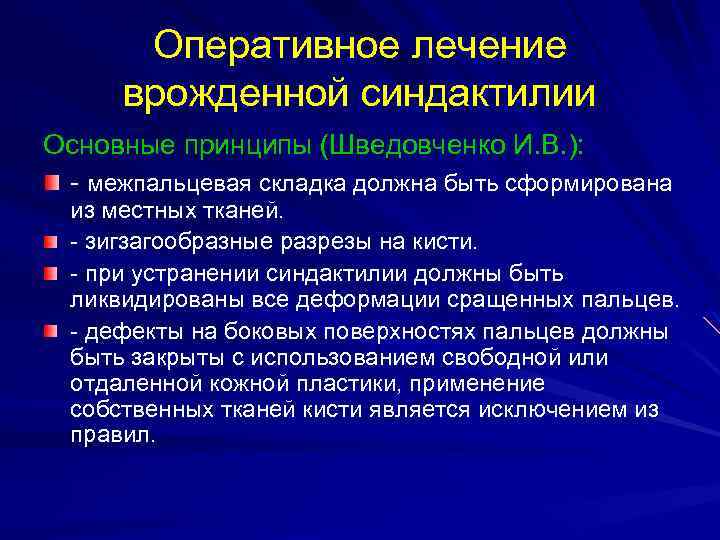 Оперативное лечение врожденной синдактилии

Основные принципы (Шведовченко И.В.):

- межпальцевая складка должна быть сформирована из местных тканей.

- зигзагообразные разрезы на кисти.

- при устранении синдактилии должны быть ликвидированы все деформации сращенных пальцев.

- дефекты на боковых поверхностях пальцев должны быть закрыты с использованием свободной или отдаленной кожной пластики, применение собственных тканей кисти является исключением из правил.